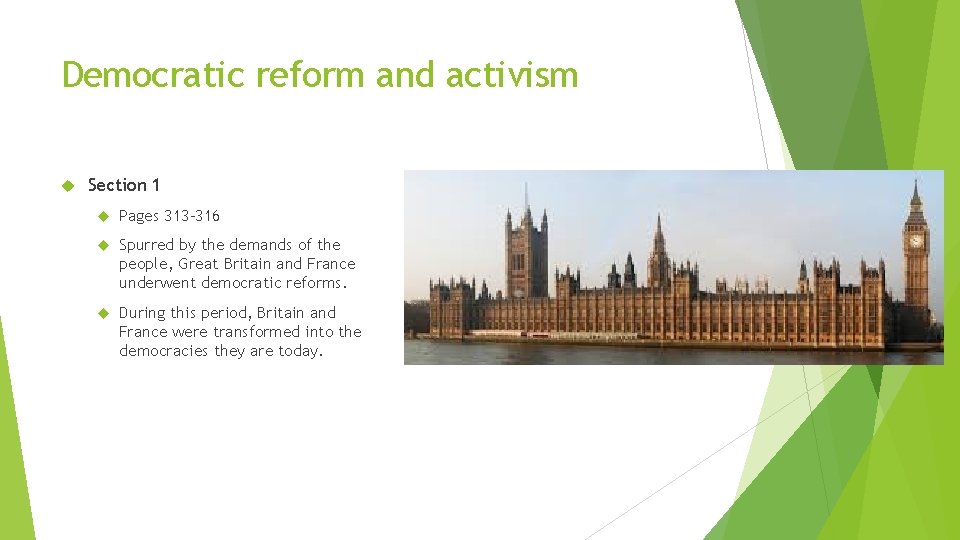 Democratic reform and activism

Section 1

Pages 313-316

Spurred by the demands of the people, Great Britain and France underwent democratic reforms.

During this period, Britain and France were transformed into the democracies they are today.